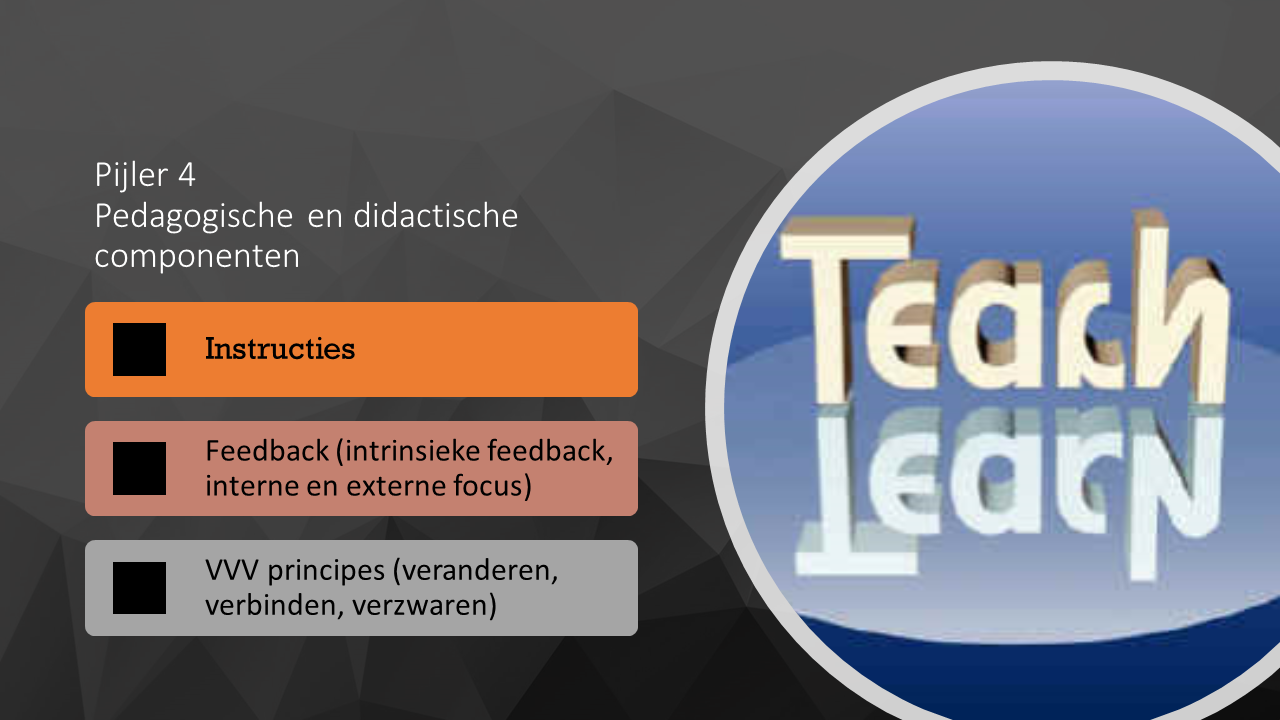 Pijler 4
Pedagogische en didactische componenten

Instructies

Feedback (intrinsieke feedback, interne en externe focus)

VVV principes (veranderen, verbinden, verzwaren)

Teach
Learn